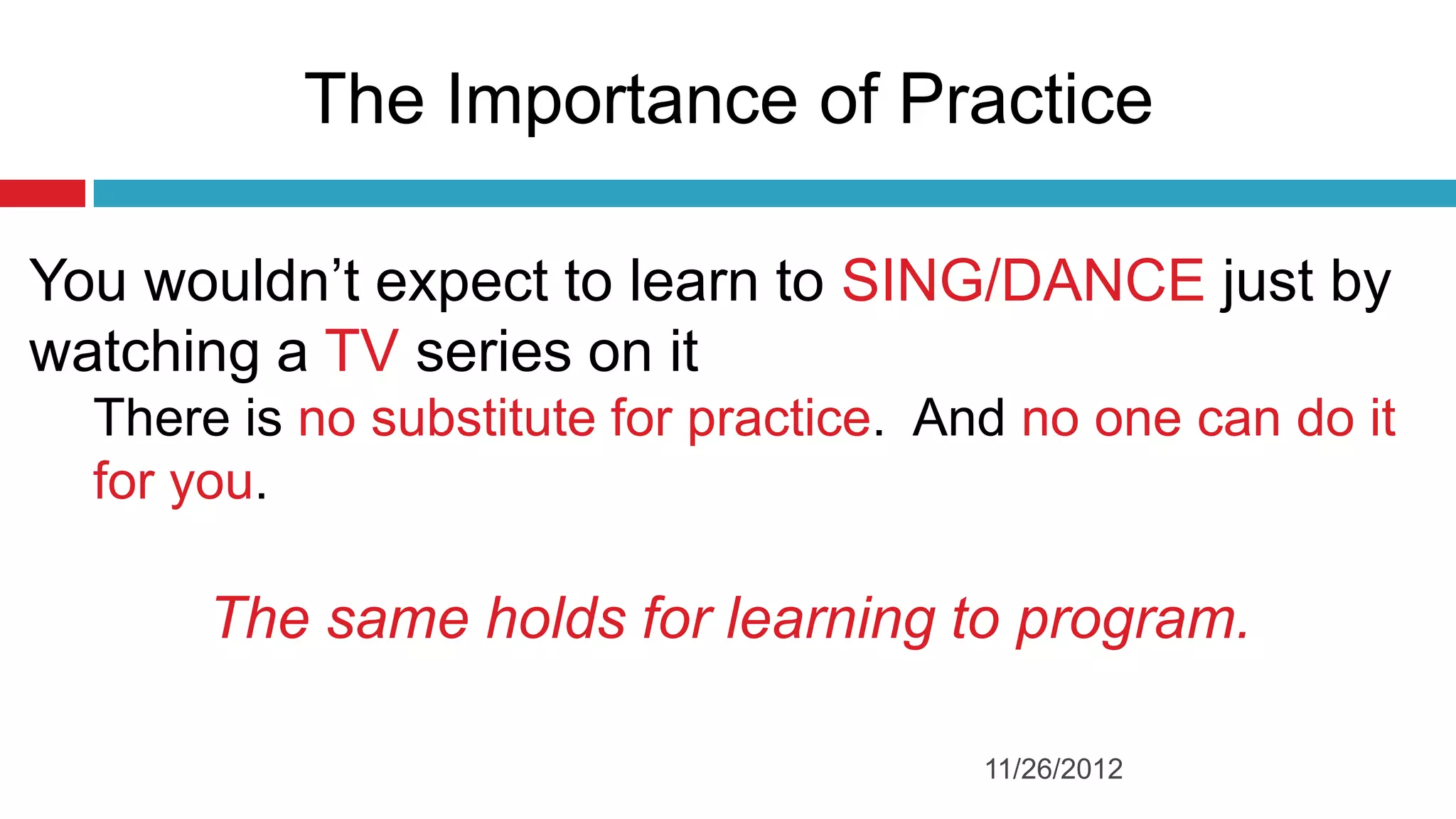 The Importance of Practice

You wouldn’t expect to learn to SING/DANCE just by watching a TV series on it

There is no substitute for practice. And no one can do it for you.

The same holds for learning to program.

11/26/2012